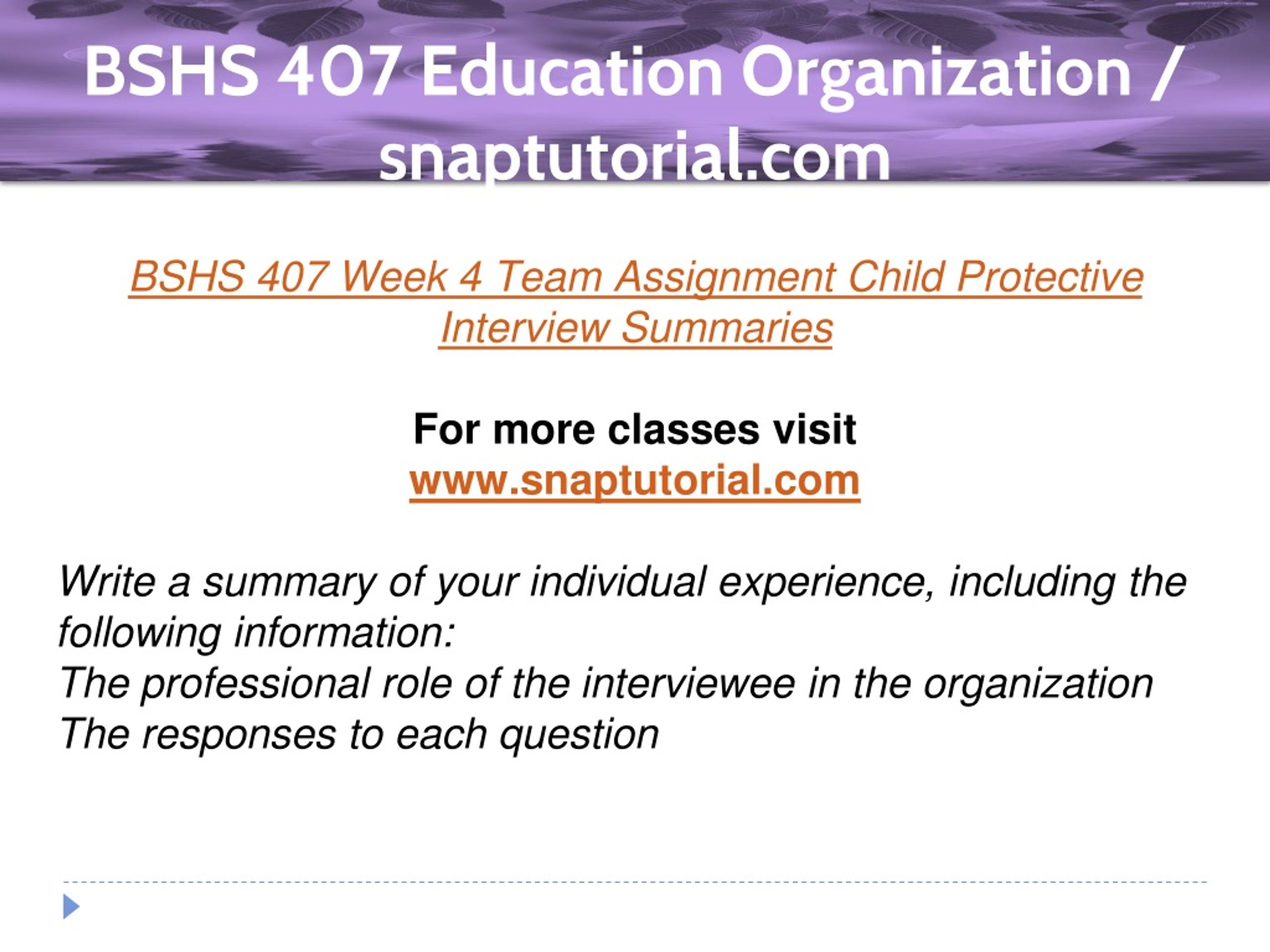 BSHS 407 Education Organization / snaptutorial.com

BSHS 407 Week 4 Team Assignment Child Protective Interview Summaries

For more classes visit
www.snaptutorial.com

Write a summary of your individual experience, including the following information:
The professional role of the interviewee in the organization
The responses to each question